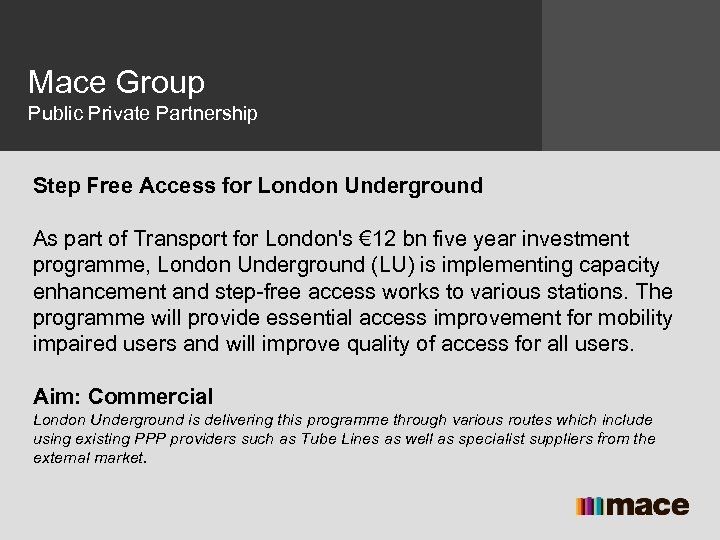 Mace Group
Public Private Partnership

Step Free Access for London Underground

As part of Transport for London's €12 bn five year investment programme, London Underground (LU) is implementing capacity enhancement and step-free access works to various stations. The programme will provide essential access improvement for mobility impaired users and will improve quality of access for all users.

Aim: Commercial
London Underground is delivering this programme through various routes which include using existing PPP providers such as Tube Lines as well as specialist suppliers from the external market.

mace